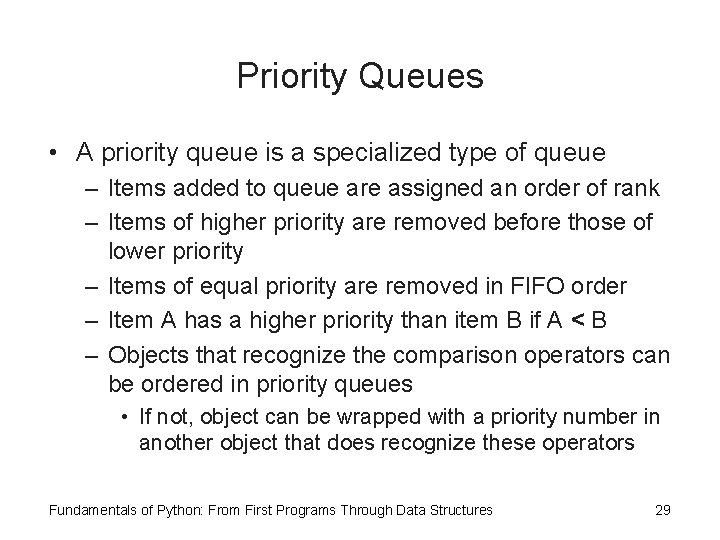 Priority Queues

• A priority queue is a specialized type of queue
– Items added to queue are assigned an order of rank
– Items of higher priority are removed before those of lower priority
– Items of equal priority are removed in FIFO order
– Item A has a higher priority than item B if A < B
– Objects that recognize the comparison operators can be ordered in priority queues
• If not, object can be wrapped with a priority number in another object that does recognize these operators

Fundamentals of Python: From First Programs Through Data Structures

29